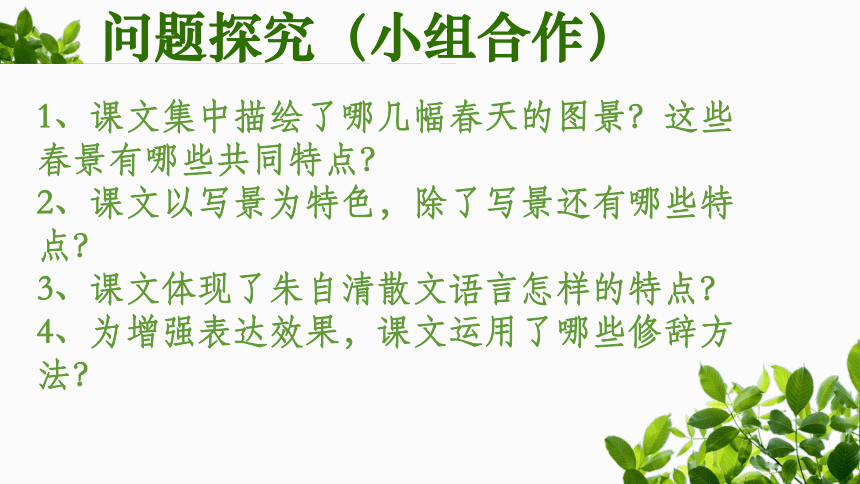 问题探究（小组合作）

1、课文集中描绘了哪几幅春天的图景？这些春景有哪些共同特点？
2、课文以写景为特色，除了写景还有哪些特点？
3、课文体现了朱自清散文语言怎样的特点？
4、为增强表达效果，课文运用了哪些修辞方法？